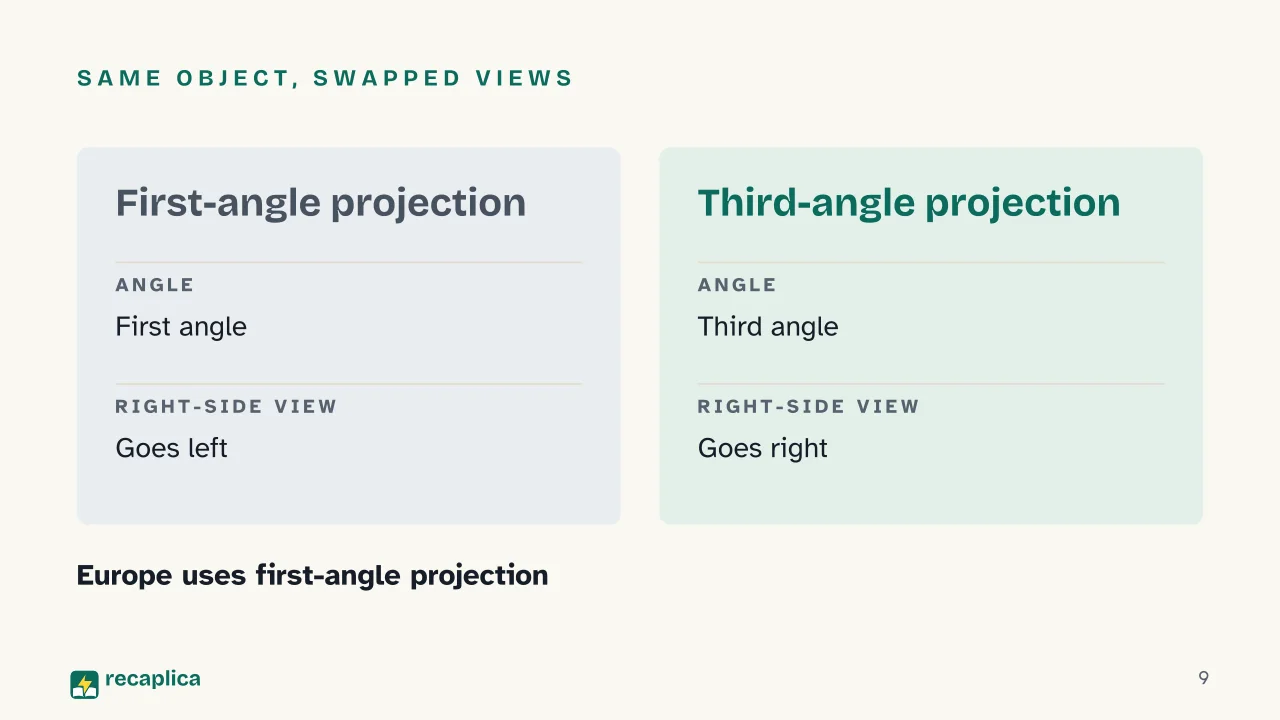 SAME OBJECT, SWAPPED VIEWS

First-angle projection

ANGLE

First angle

RIGHT-SIDE VIEW

Goes left

Third-angle projection

ANGLE

Third angle

RIGHT-SIDE VIEW

Goes right

Europe uses first-angle projection

recaplica

9